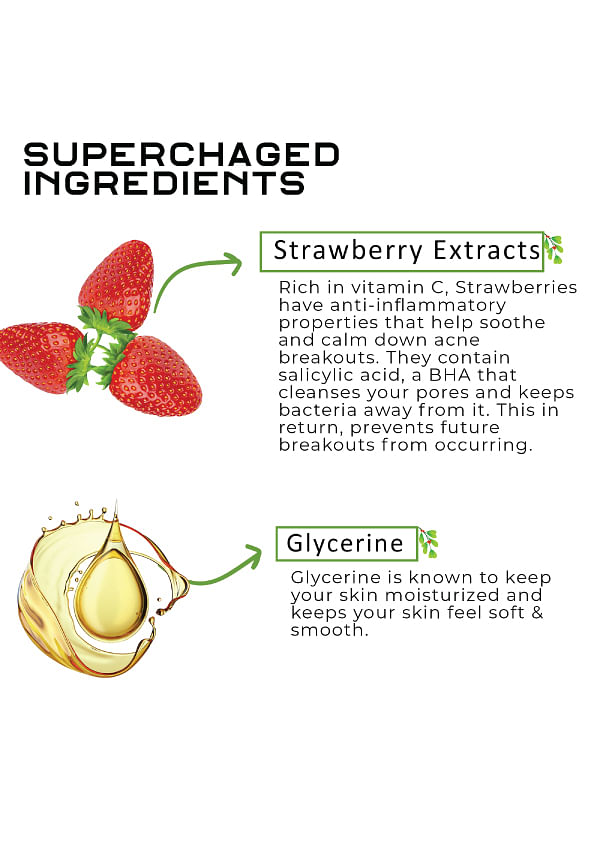 SUPERCHAGED INGREDIENTS

Strawberry Extracts

Rich in vitamin C, Strawberries have anti-inflammatory properties that help soothe and calm down acne breakouts. They contain salicylic acid, a BHA that cleanses your pores and keeps bacteria away from it. This in return, prevents future breakouts from occurring.

Glycerine

Glycerine is known to keep your skin moisturized and keeps your skin feel soft & smooth.